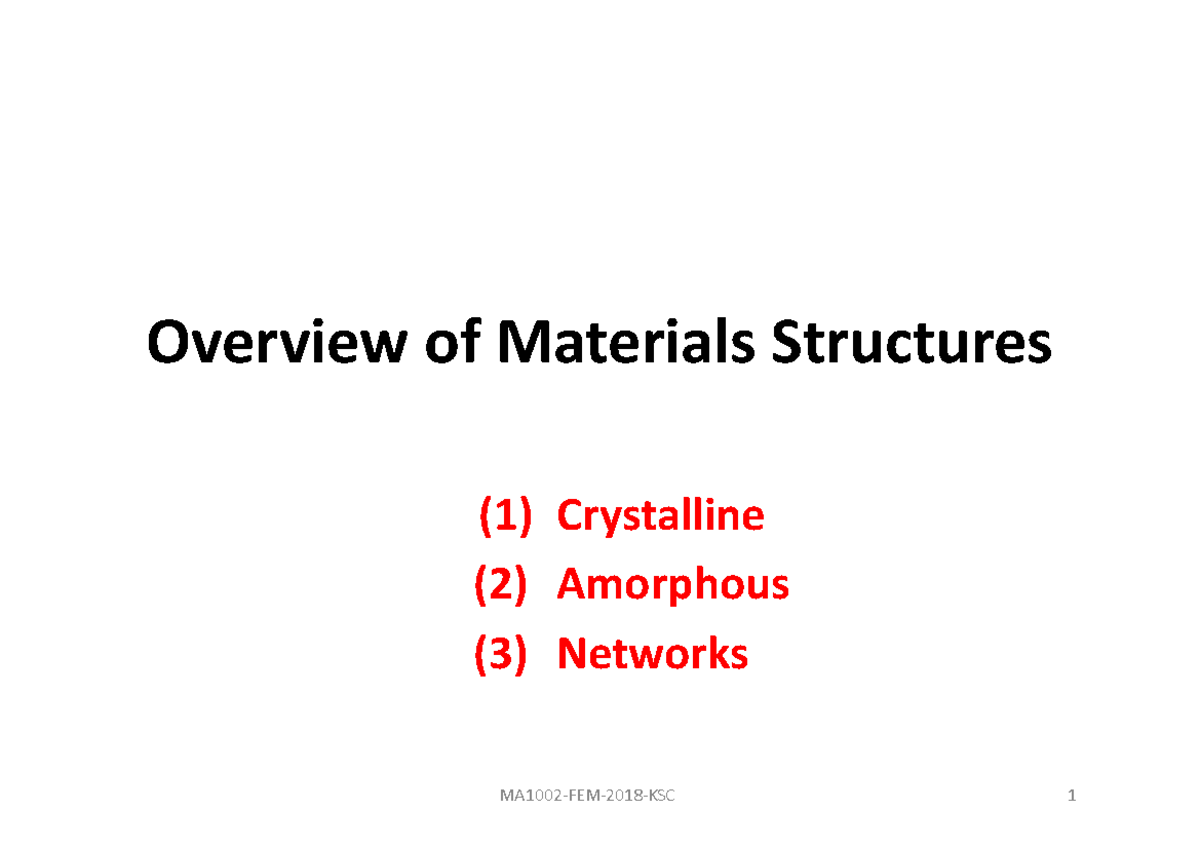 Overview of Materials Structures

(1) Crystalline
(2) Amorphous
(3) Networks

MA1002-FEM-2018-KSC

1